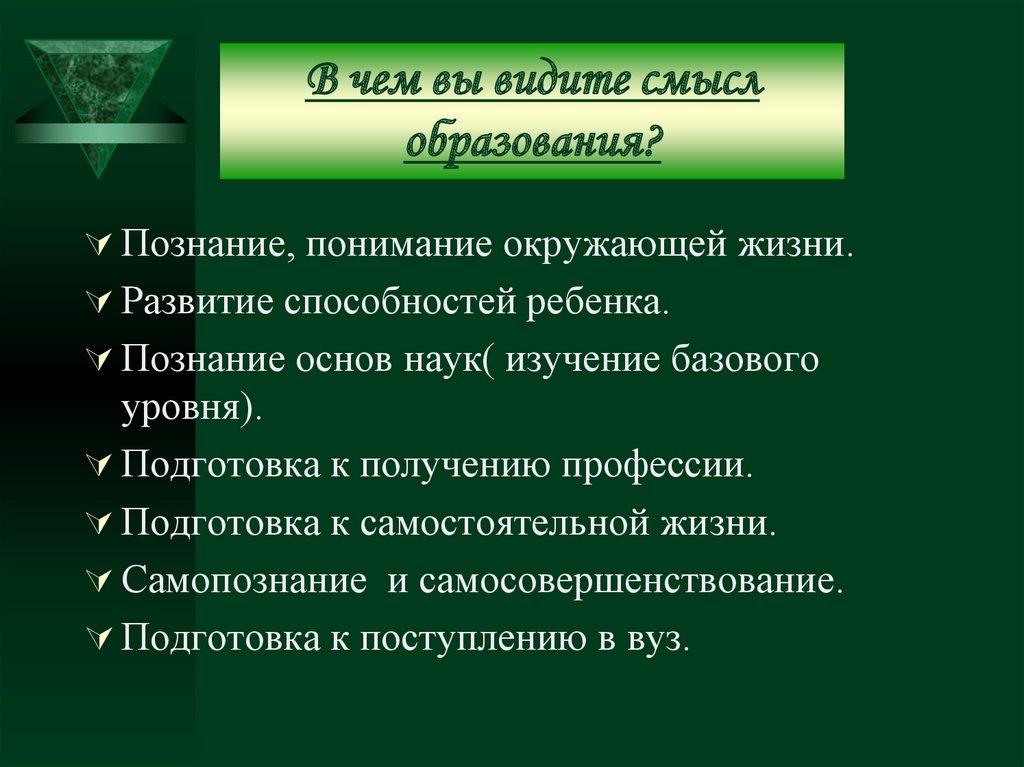 В чем вы видите смысл образования?

Познание, понимание окружающей жизни.

Развитие способностей ребенка.

Познание основ наук( изучение базового уровня).

Подготовка к получению профессии.

Подготовка к самостоятельной жизни.

Самопознание  и самосовершенствование.

Подготовка к поступлению в вуз.